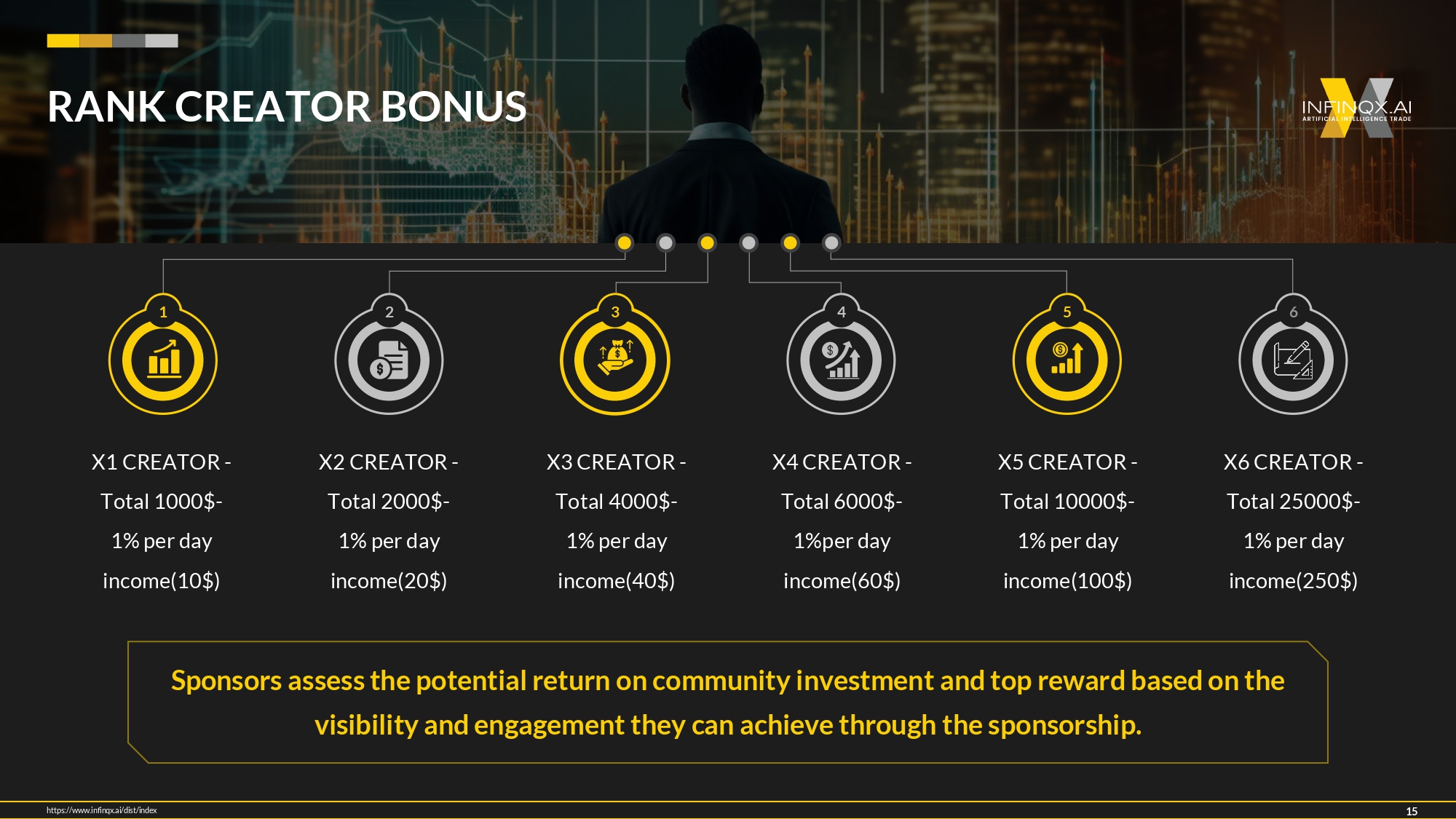 RANK CREATOR BONUS

INFINQX.AI
ARTIFICIAL INTELLIGENCE TRADE

1

X1 CREATOR -
Total 1000$-
1% per day
income(10$)

2

X2 CREATOR -
Total 2000$-
1% per day
income(20$)

3

X3 CREATOR -
Total 4000$-
1% per day
income(40$)

4

X4 CREATOR -
Total 6000$-
1%per day
income(60$)

5

X5 CREATOR -
Total 10000$-
1% per day
income(100$)

6

X6 CREATOR -
Total 25000$-
1% per day
income(250$)

Sponsors assess the potential return on community investment and top reward based on the visibility and engagement they can achieve through the sponsorship.

https://www.infinqx.ai/dist/index

15